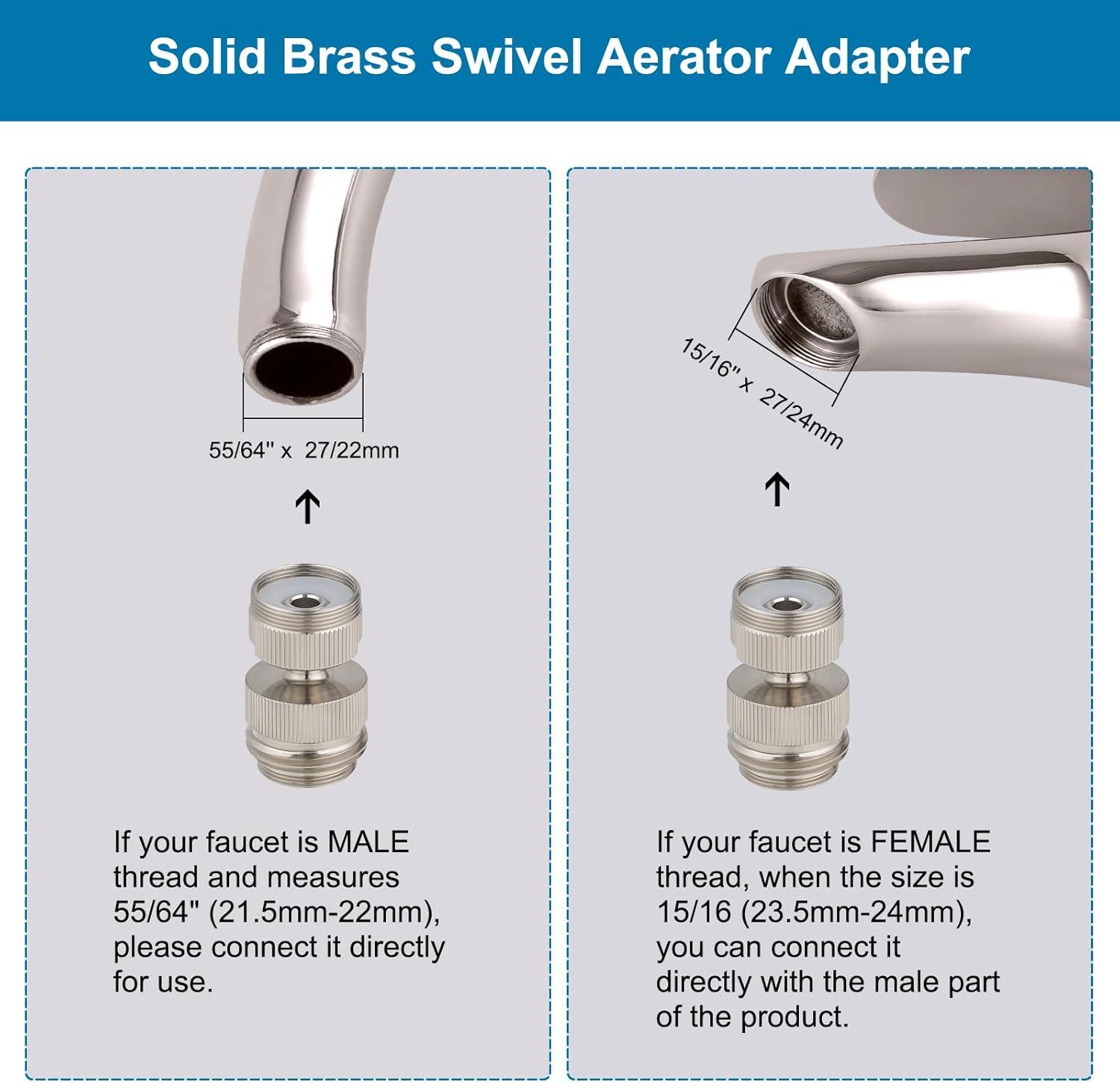 Solid Brass Swivel Aerator Adapter

55/64" x 27/22mm

↑

If your faucet is MALE thread and measures 55/64" (21.5mm-22mm), please connect it directly for use.

15/16" x 27/24mm

↑

If your faucet is FEMALE thread, when the size is 15/16 (23.5mm-24mm), you can connect it directly with the male part of the product.